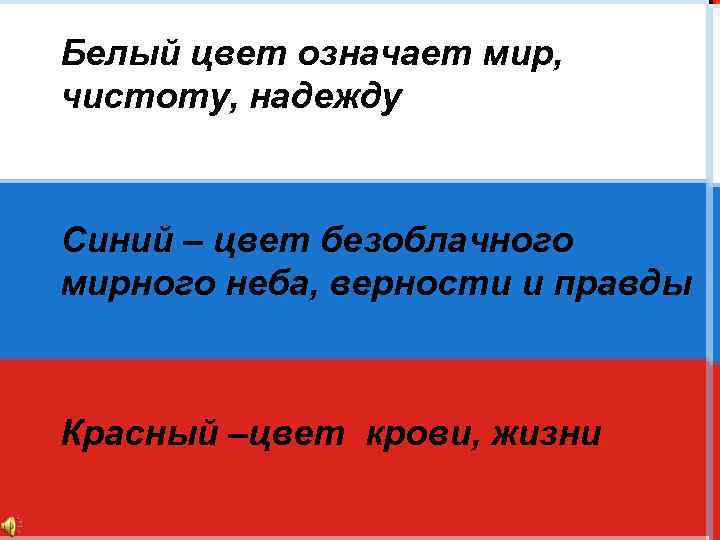 Белый цвет означает мир, чистоту, надежду

Синий – цвет безоблачного мирного неба, верности и правды

Красный –цвет  крови, жизни